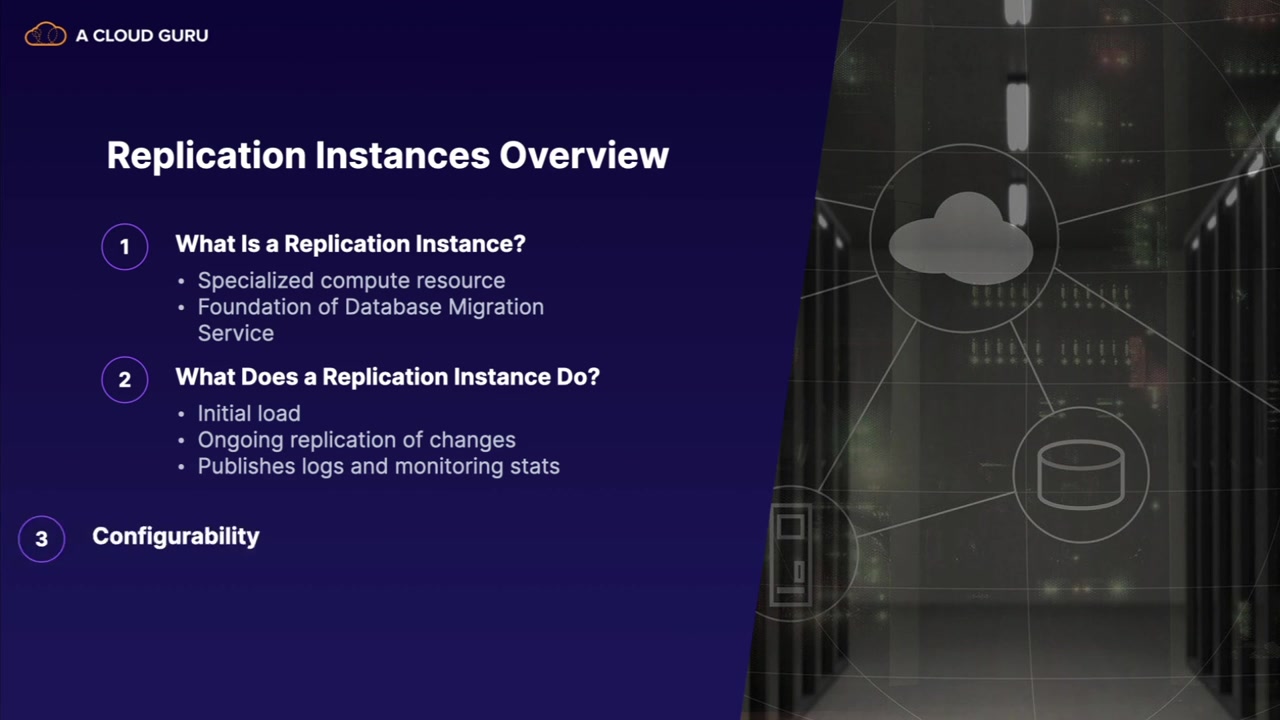 A CLOUD GURU

Replication Instances Overview

1 What Is a Replication Instance?
• Specialized compute resource
• Foundation of Database Migration Service

2 What Does a Replication Instance Do?
• Initial load
• Ongoing replication of changes
• Publishes logs and monitoring stats

3 Configurability